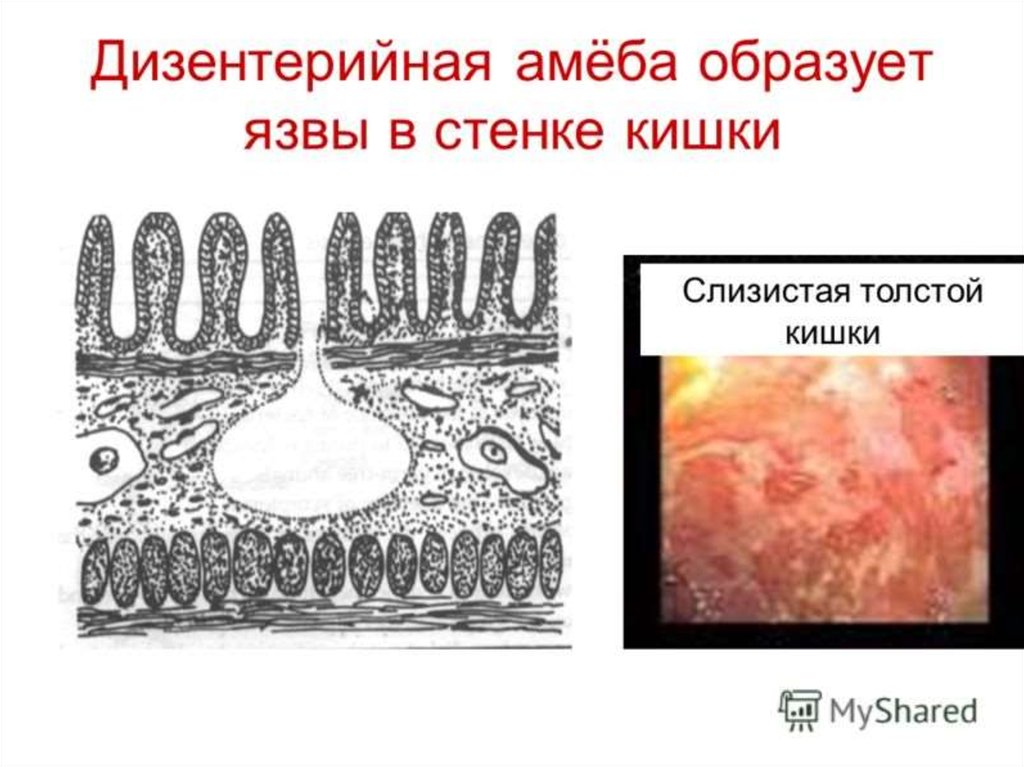 Дизентерийная амёба образует язвы в стенке кишки

Слизистая толстой кишки

MyShared